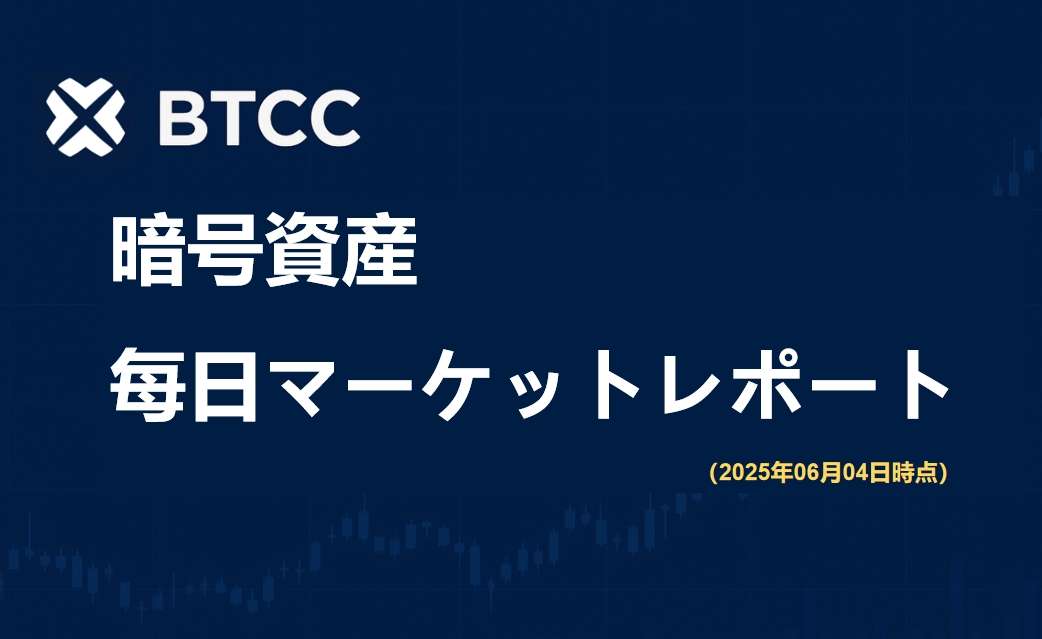 BTCC

暗号資産

毎日マーケットレポート

(2025年06月04日時点)